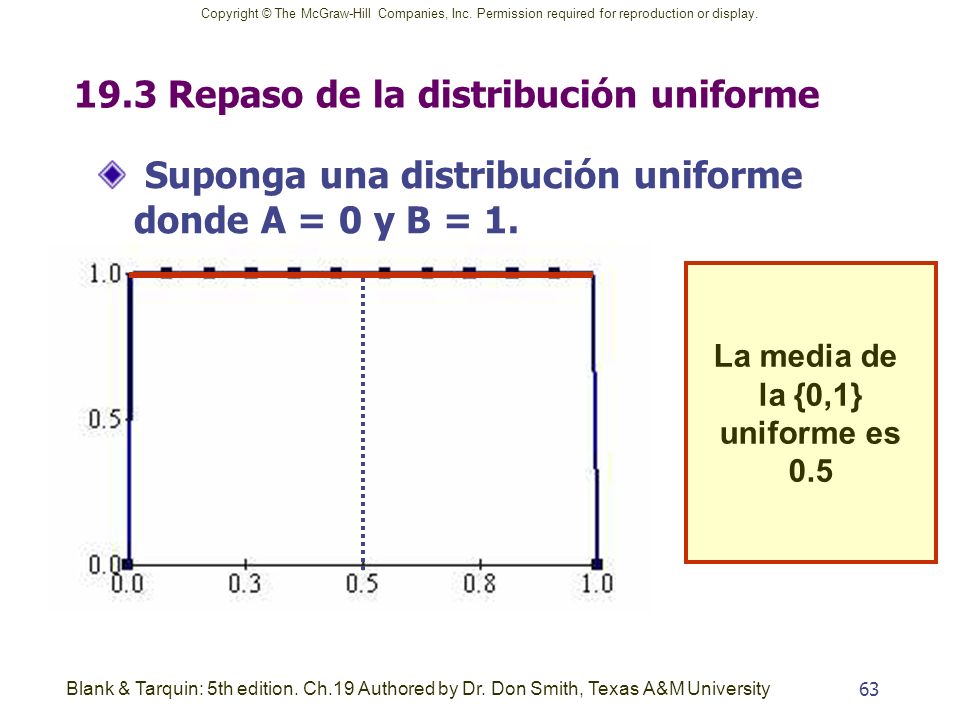 Copyright © The McGraw-Hill Companies, Inc. Permission required for reproduction or display.

19.3 Repaso de la distribución uniforme

Suponga una distribución uniforme donde A = 0 y B = 1.

1.0
0.5
0.0
0.0
0.3
0.5
0.8
1.0

La media de la {0,1} uniforme es 0.5

Blank & Tarquin: 5th edition. Ch.19 Authored by Dr. Don Smith, Texas A&M University

63